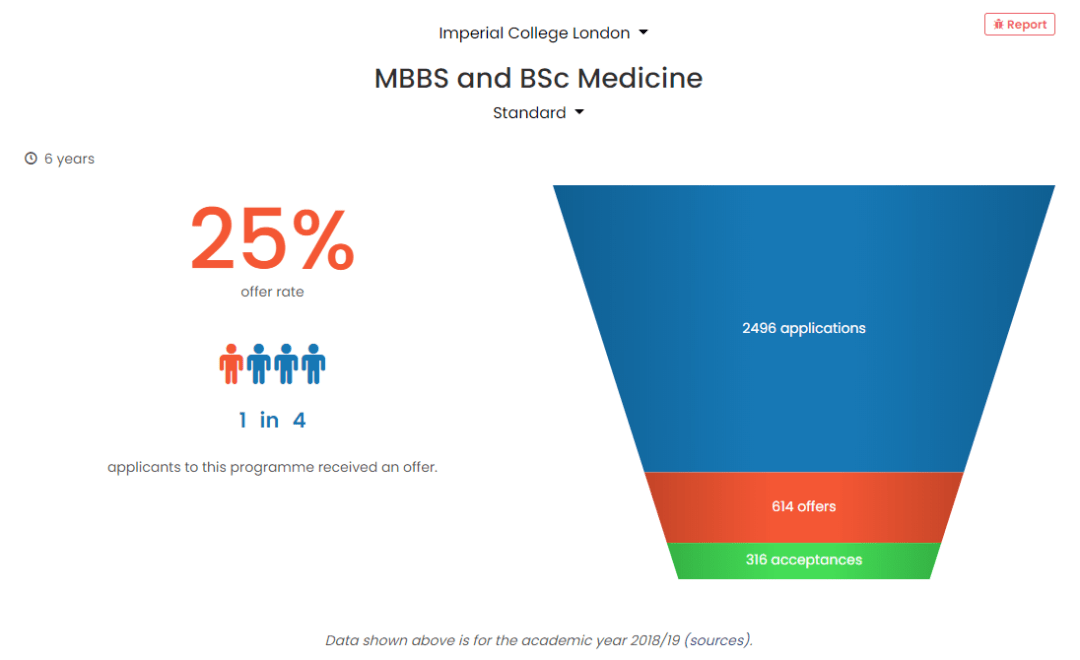 Imperial College London

Report

MBBS and BSc Medicine

Standard

6 years

25%

offer rate

1 in 4

applicants to this programme received an offer.

2496 applications

614 offers

316 acceptances

Data shown above is for the academic year 2018/19 (sources).